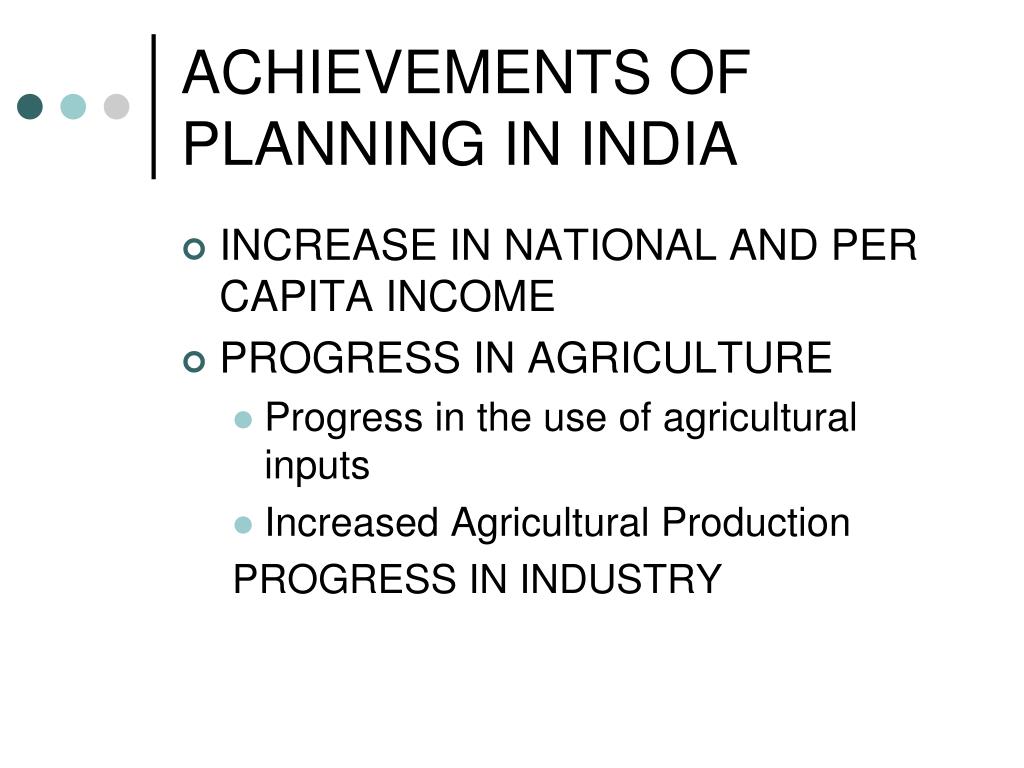 ACHIEVEMENTS OF PLANNING IN INDIA

INCREASE IN NATIONAL AND PER CAPITA INCOME

PROGRESS IN AGRICULTURE

Progress in the use of agricultural inputs

Increased Agricultural Production

PROGRESS IN INDUSTRY